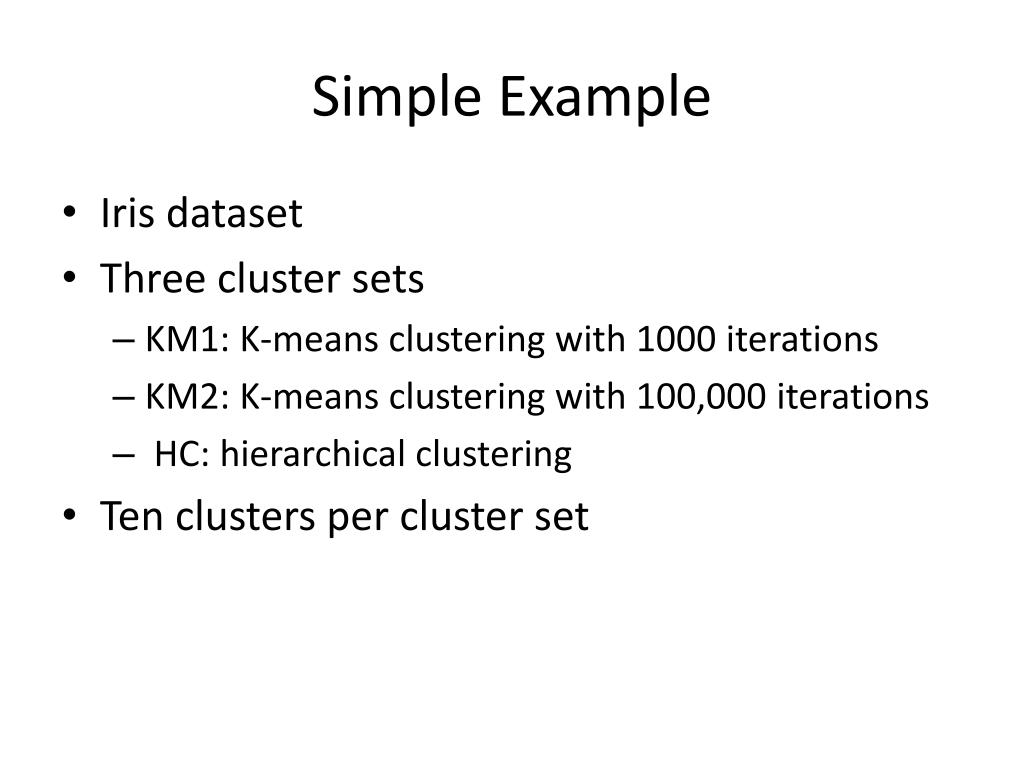 Simple Example

• Iris dataset
• Three cluster sets
  – KM1: K-means clustering with 1000 iterations
  – KM2: K-means clustering with 100,000 iterations
  – HC: hierarchical clustering
• Ten clusters per cluster set